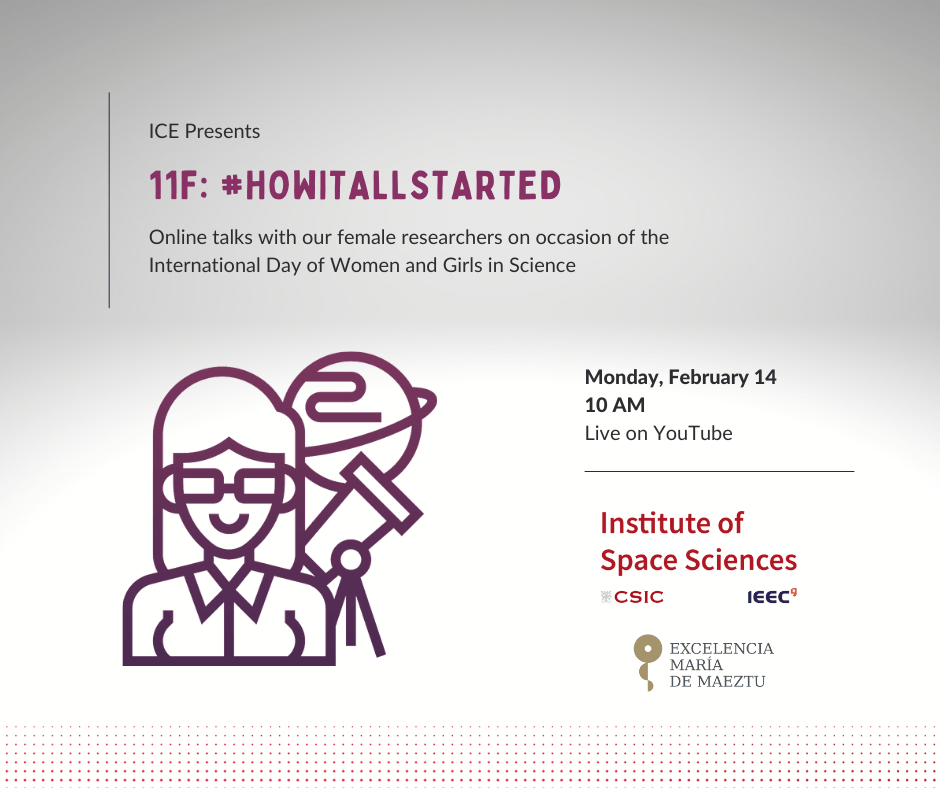 ICE Presents

11F: #HOWITALLSTARTED

Online talks with our female researchers on occasion of the International Day of Women and Girls in Science

Monday, February 14
10 AM
Live on YouTube

Institute of
Space Sciences

CSIC

IEEC

EXCELENCIA
MARÍA
DE MAEZTU